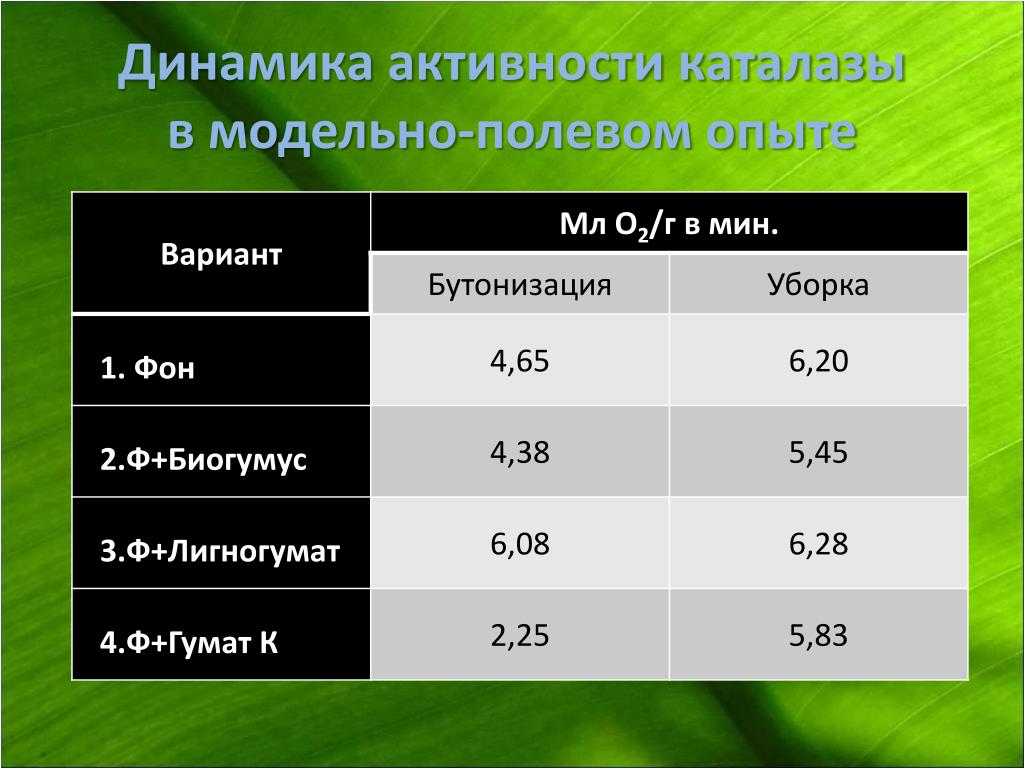 Динамика активности каталазы в модельно-полевом опыте

| Вариант | Мл $O_2$/г в мин. | |
|---|---|---|
| | Бутонизация | Уборка |
| 1. Фон | 4,65 | 6,20 |
| 2.Ф+Биогумус | 4,38 | 5,45 |
| 3.Ф+Лигногумат | 6,08 | 6,28 |
| 4.Ф+Гумат К | 2,25 | 5,83 |